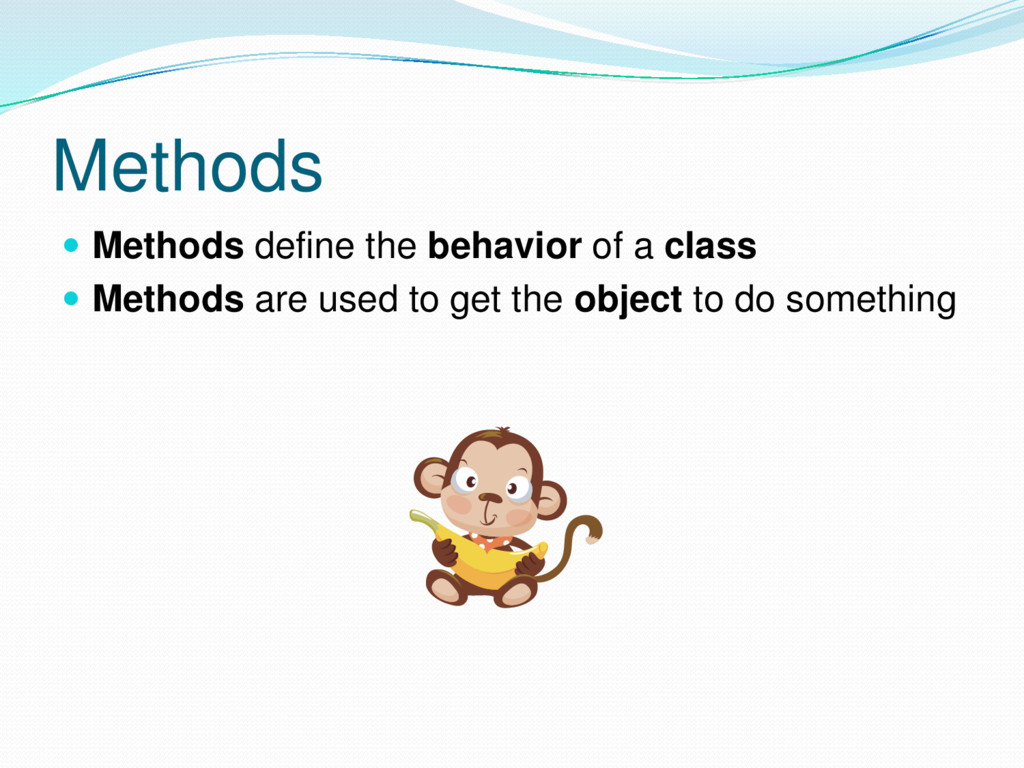 Methods

- Methods define the behavior of a class
- Methods are used to get the object to do something